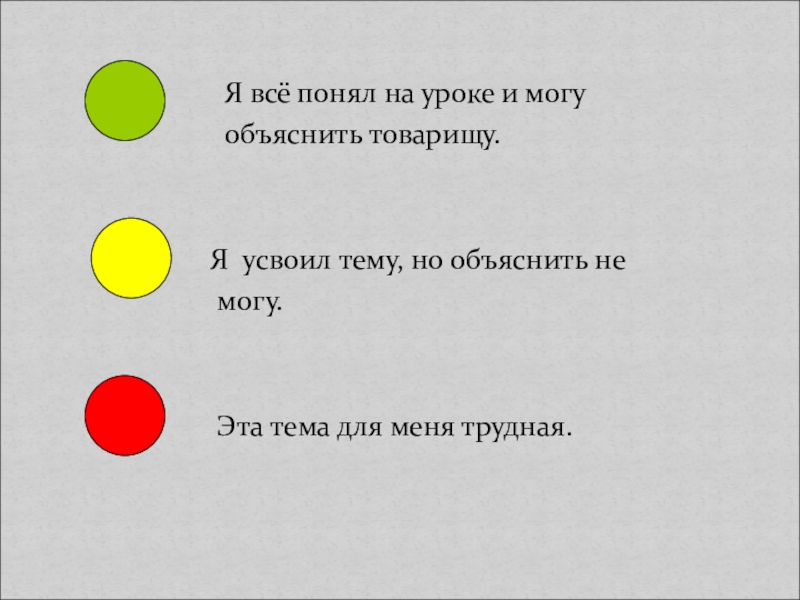 Я всё понял на уроке и могу объяснить товарищу.

Я усвоил тему, но объяснить не могу.

Эта тема для меня трудная.